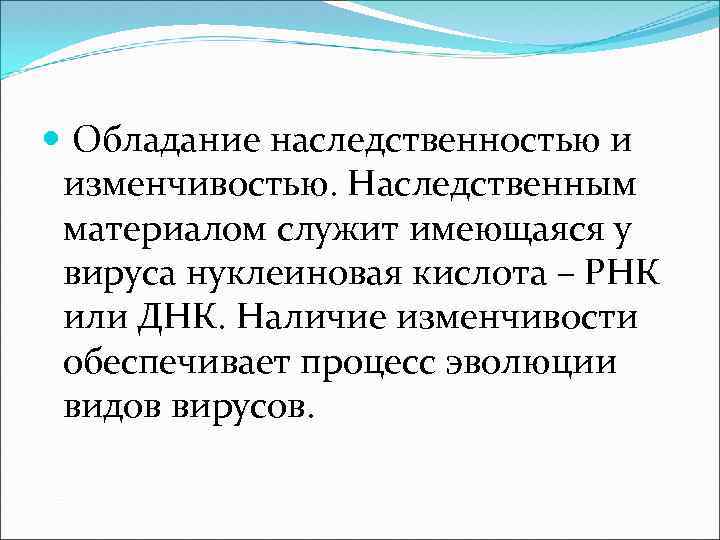 Обладание наследственностью и изменчивостью. Наследственным материалом служит имеющаяся у вируса нуклеиновая кислота – РНК или ДНК. Наличие изменчивости обеспечивает процесс эволюции видов вирусов.